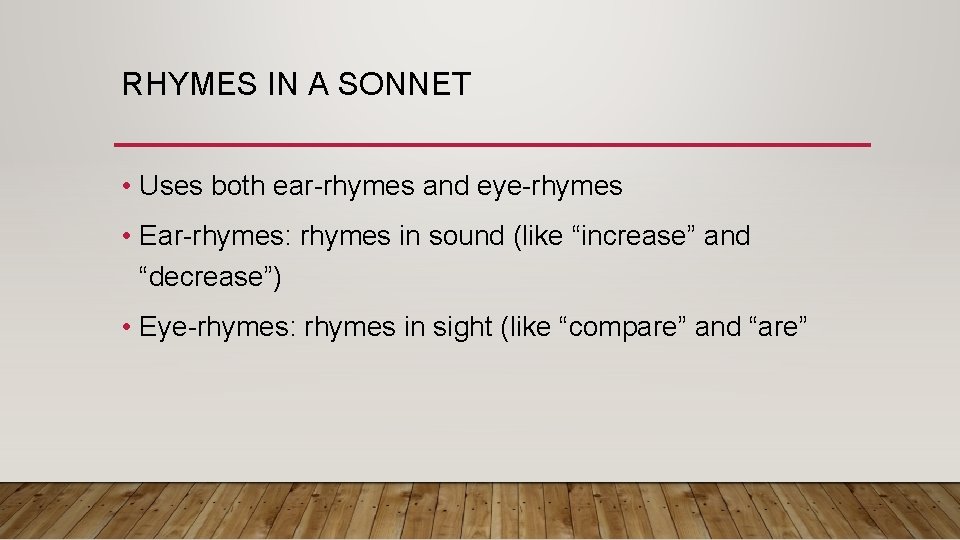 RHYMES IN A SONNET

• Uses both ear-rhymes and eye-rhymes

• Ear-rhymes: rhymes in sound (like “increase” and “decrease”)

• Eye-rhymes: rhymes in sight (like “compare” and “are”